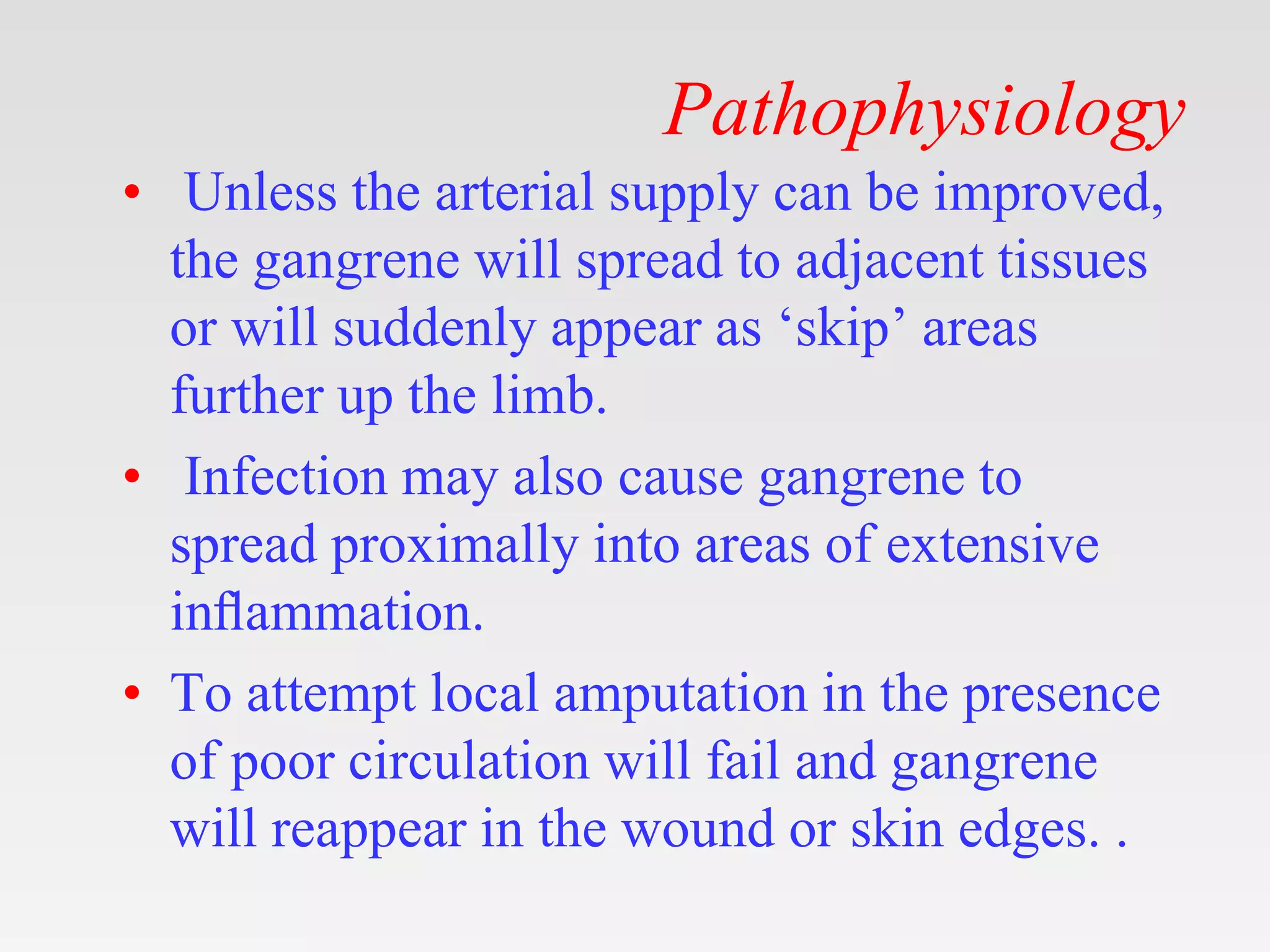 Pathophysiology

• Unless the arterial supply can be improved, the gangrene will spread to adjacent tissues or will suddenly appear as ‘skip’ areas further up the limb.

• Infection may also cause gangrene to spread proximally into areas of extensive inflammation.

• To attempt local amputation in the presence of poor circulation will fail and gangrene will reappear in the wound or skin edges. .